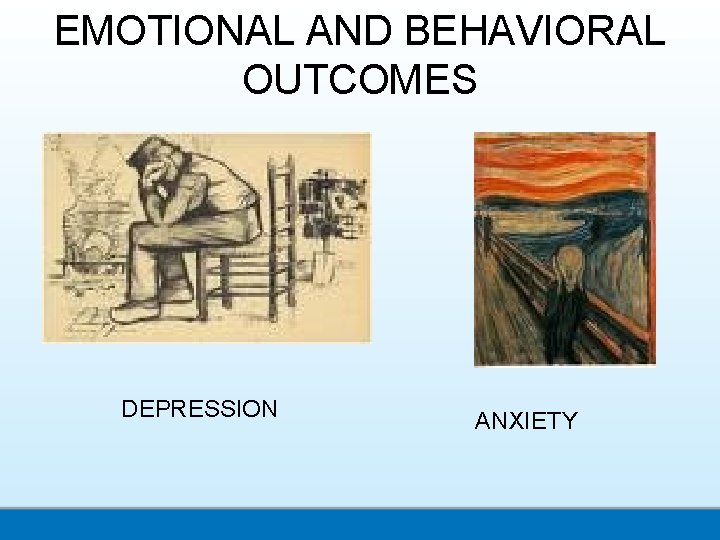 EMOTIONAL AND BEHAVIORAL OUTCOMES

DEPRESSION

ANXIETY